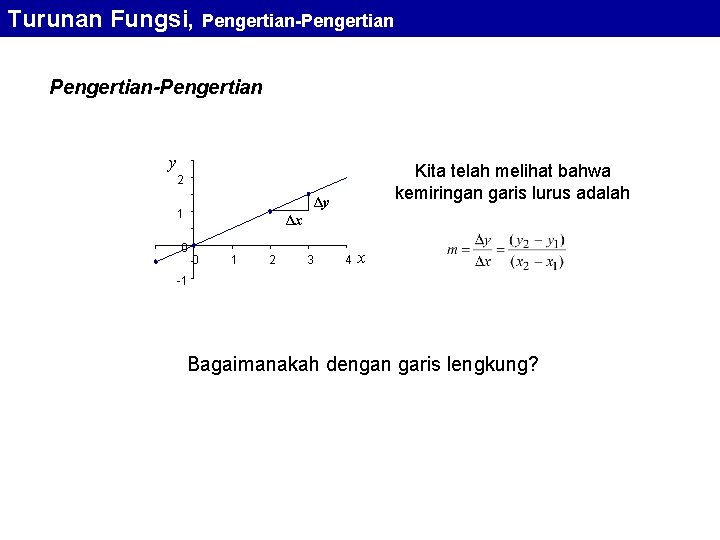 Turunan Fungsi, Pengertian-Pengertian

Pengertian-Pengertian

$y$
2
1
0
-1
0
1
2
3
4
$x$
$\Delta y$
$\Delta x$

Kita telah melihat bahwa kemiringan garis lurus adalah

$m = \frac{\Delta y}{\Delta x} = \frac{(y_2 - y_1)}{(x_2 - x_1)}$

Bagaimanakah dengan garis lengkung?